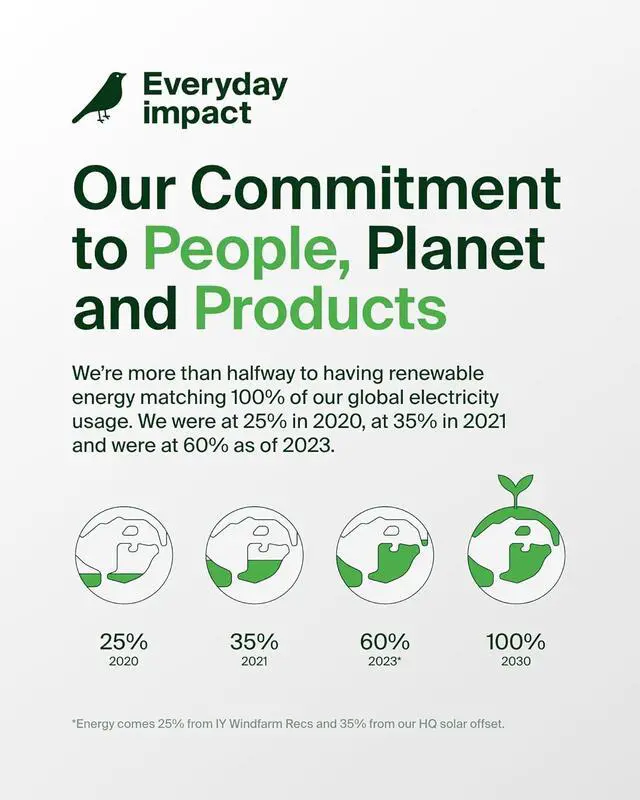 Everyday impact

Our Commitment to People, Planet and Products

We're more than halfway to having renewable energy matching 100% of our global electricity usage. We were at 25% in 2020, at 35% in 2021 and were at 60% as of 2023.

25%
2020

35%
2021

60%
2023*

100%
2030

*Energy comes 25% from IY Windfarm Recs and 35% from our HQ solar offset.